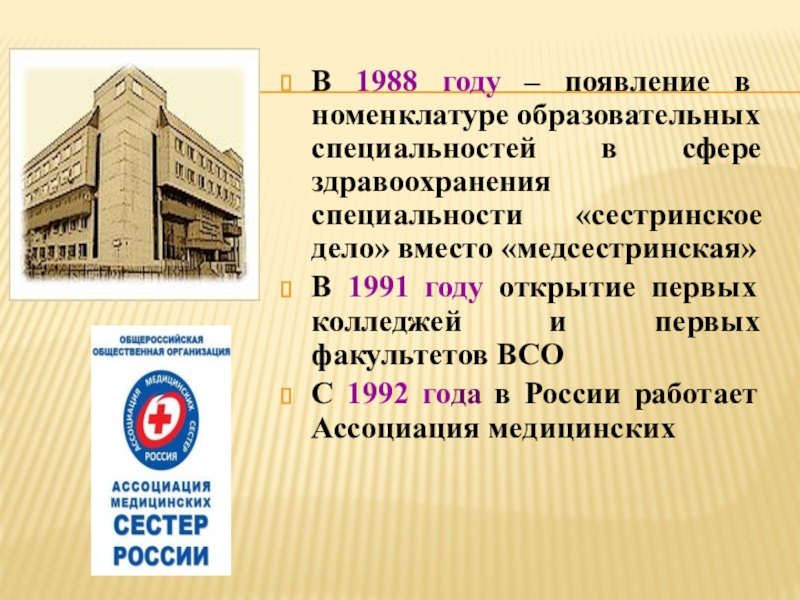 В 1988 году – появление в номенклатуре образовательных специальностей в сфере здравоохранения специальности «сестринское дело» вместо «медсестринская»

В 1991 году открытие первых колледжей и первых факультетов ВСО

С 1992 года в России работает Ассоциация медицинских

ОБЩЕРОССИЙСКАЯ ОБЩЕСТВЕННАЯ ОРГАНИЗАЦИЯ

АССОЦИАЦИЯ МЕДИЦИНСКИХ СЕСТЕР РОССИЯ

АССОЦИАЦИЯ МЕДИЦИНСКИХ СЕСТЕР РОССИИ